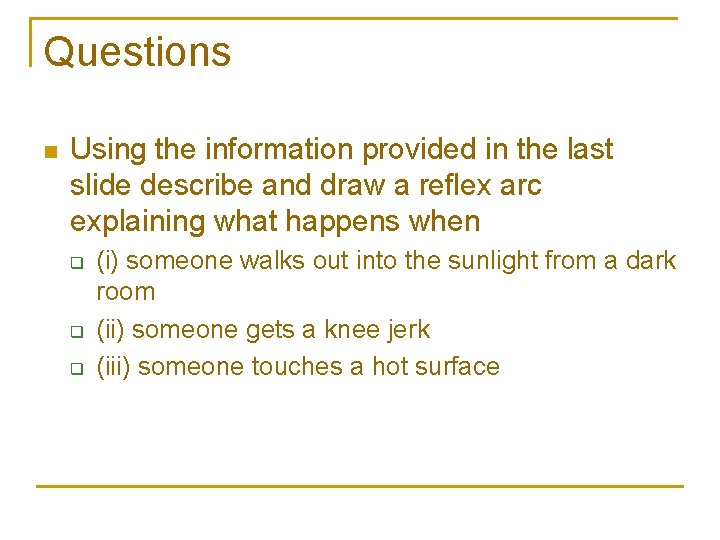 Questions

Using the information provided in the last slide describe and draw a reflex arc explaining what happens when

(i) someone walks out into the sunlight from a dark room

(ii) someone gets a knee jerk

(iii) someone touches a hot surface